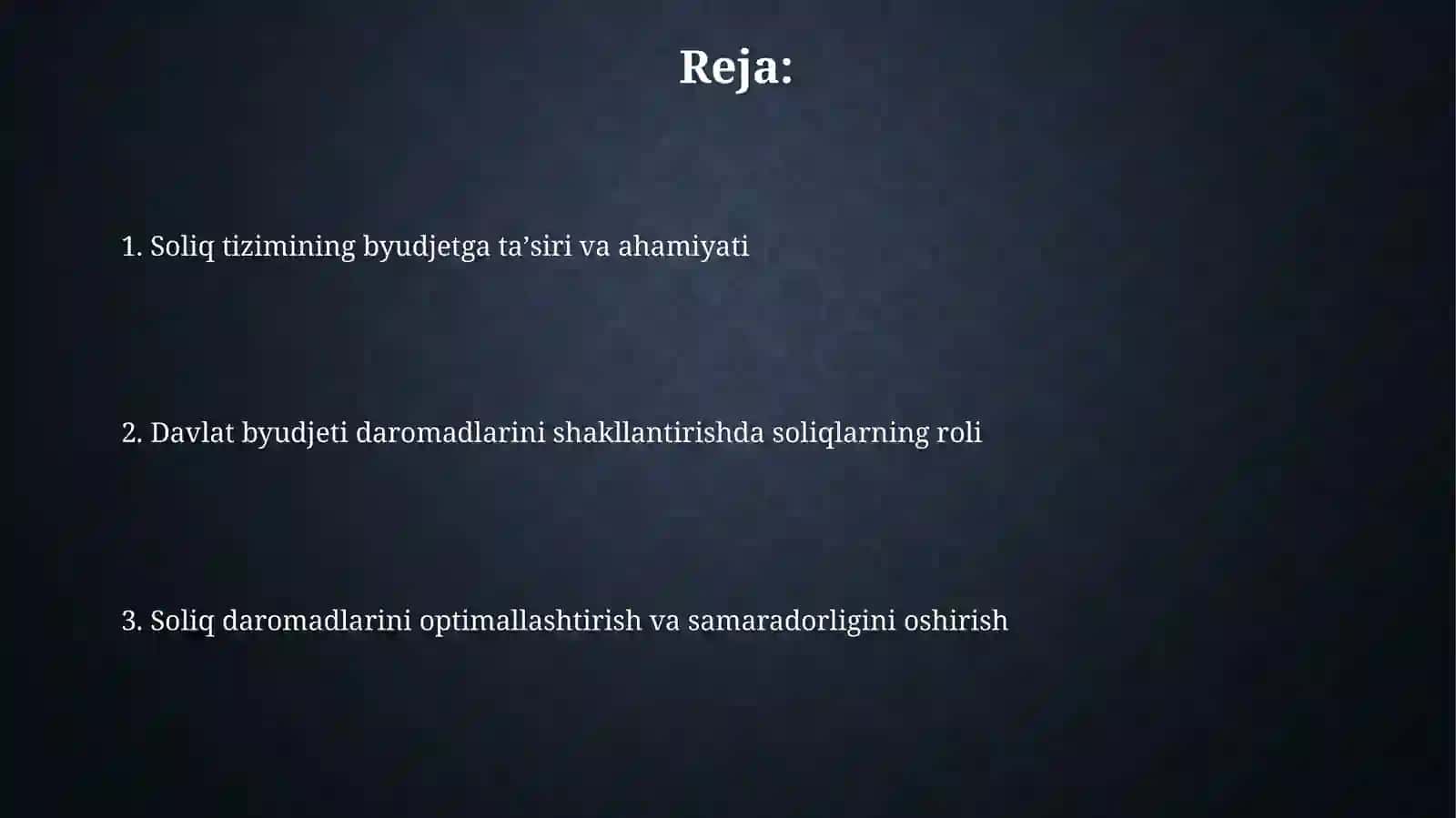 Reja:

1. Soliq tizimining byudjetga ta’siri va ahamiyati

2. Davlat byudjeti daromadlarini shakllantirishda soliqlarning roli

3. Soliq daromadlarini optimallashtirish va samaradorligini oshirish